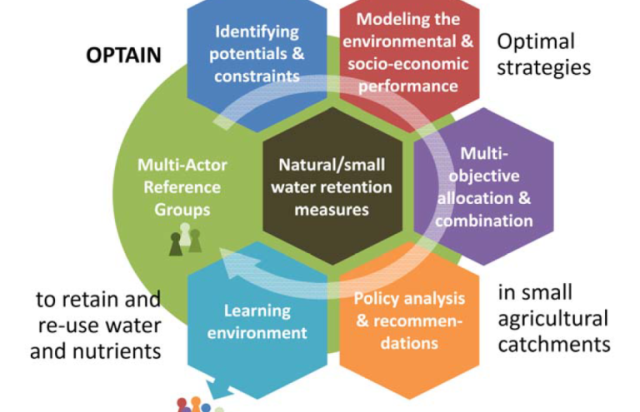 OPTAIN

Identifying potentials & constraints

Modeling the environmental & socio-economic performance

Optimal strategies

Multi-Actor Reference Groups

Natural/small water retention measures

Multi-objective allocation & combination

to retain and re-use water and nutrients

Learning environment

Policy analysis & recommendations

in small agricultural catchments